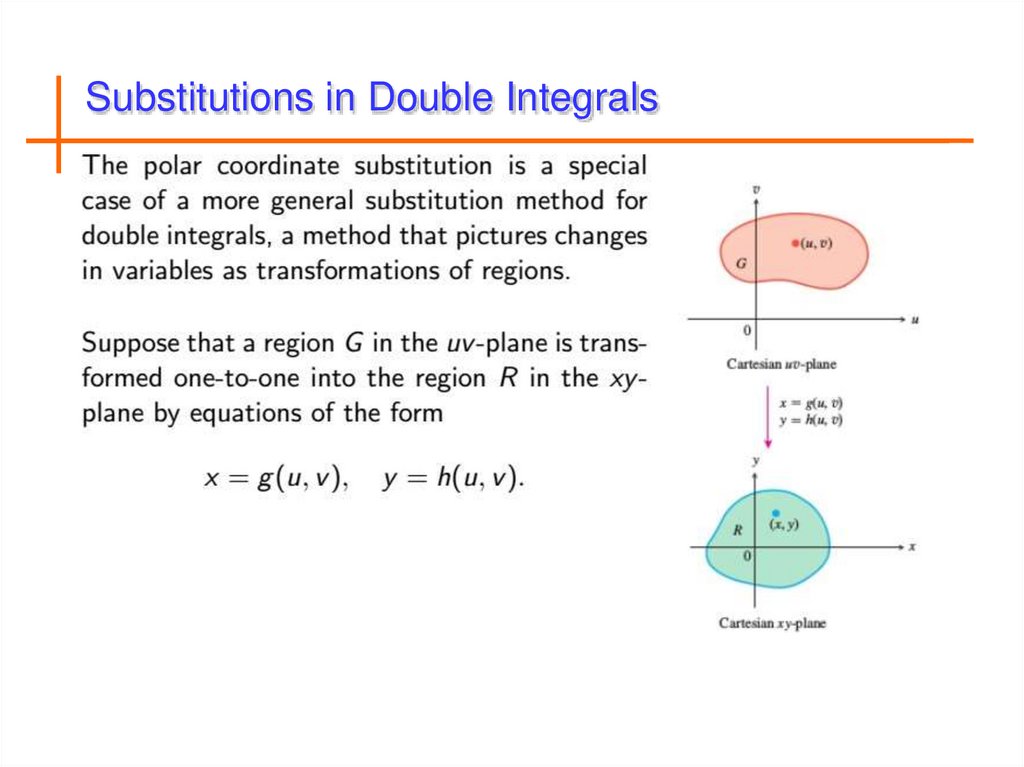 Substitutions in Double Integrals

The polar coordinate substitution is a special case of a more general substitution method for double integrals, a method that pictures changes in variables as transformations of regions.

Suppose that a region $G$ in the $uv$-plane is transformed one-to-one into the region $R$ in the $xy$-plane by equations of the form

$x = g(u, v), \quad y = h(u, v).$

$v$

$(u, v)$

$G$

$0$

$u$

Cartesian $uv$-plane

$x = g(u, v)$
$y = h(u, v)$

$y$

$R$

$(x, y)$

$0$

$x$

Cartesian $xy$-plane